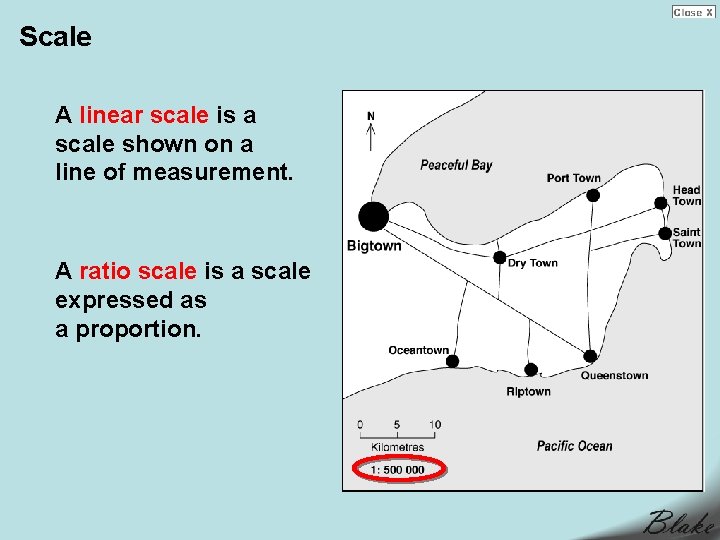 Close X

Scale

A linear scale is a scale shown on a line of measurement.

A ratio scale is a scale expressed as a proportion.

N

Peaceful Bay

Port Town

Head Town

Saint Town

Bigtown

Dry Town

Oceantown

Riptown

Queenstown

0 5 10

Kilometres

1: 500 000

Pacific Ocean

Blake